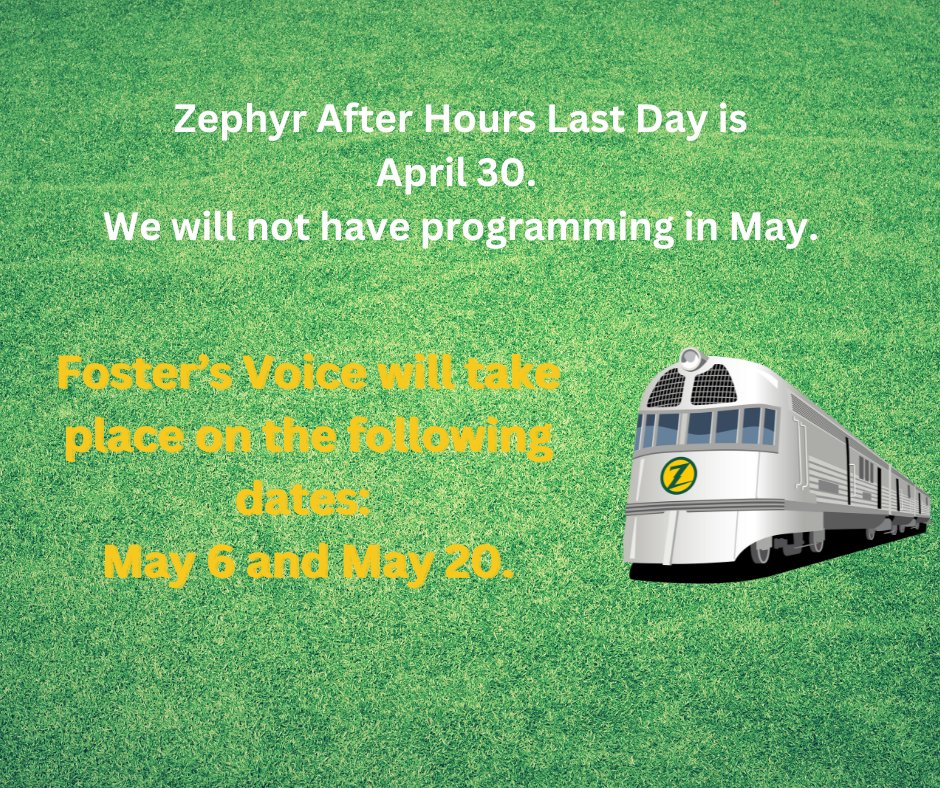 Zephyr After Hours Last Day is April 30.
We will not have programming in May.

Foster's Voice will take place on the following dates:
May 6 and May 20.

Z